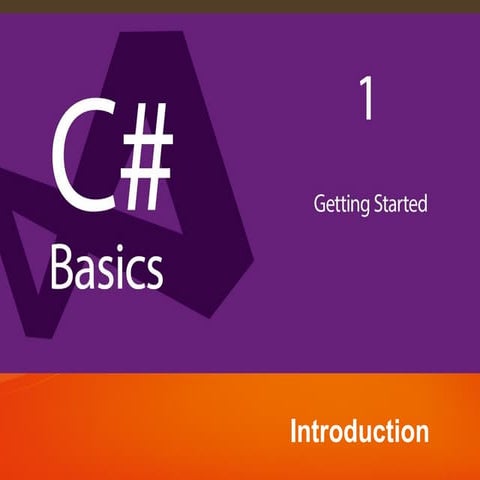 C#
Basics

1

Getting Started

Introduction